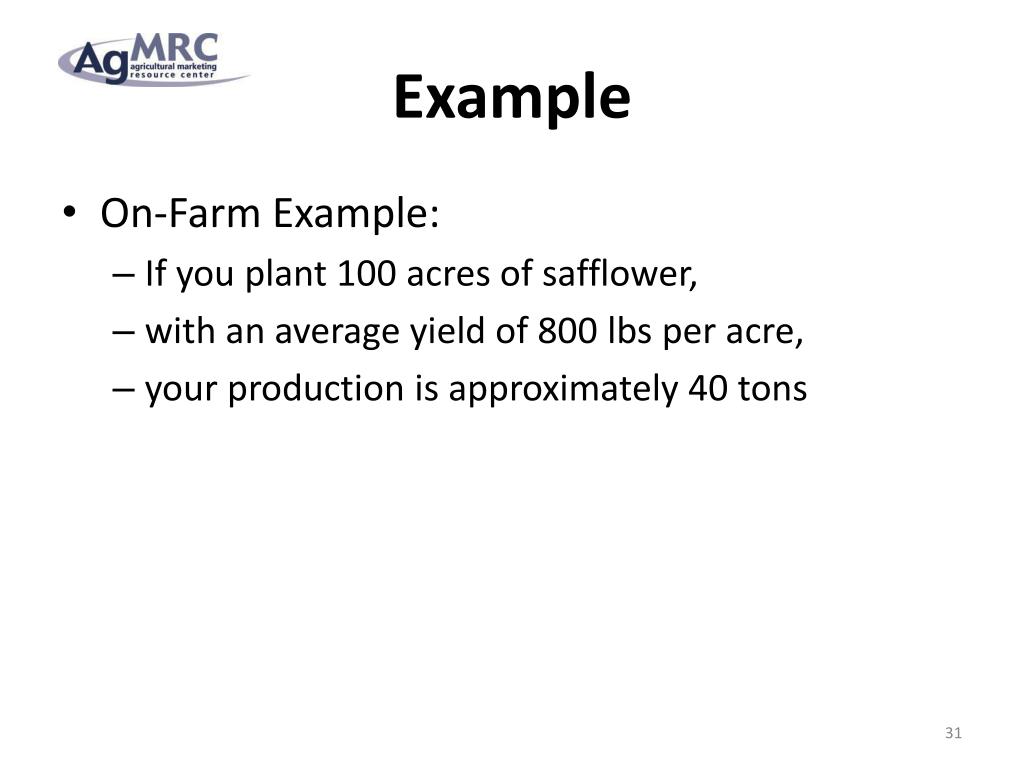 AgMRC agricultural marketing resource center

Example

• On-Farm Example:
– If you plant 100 acres of safflower,
– with an average yield of 800 lbs per acre,
– your production is approximately 40 tons

31